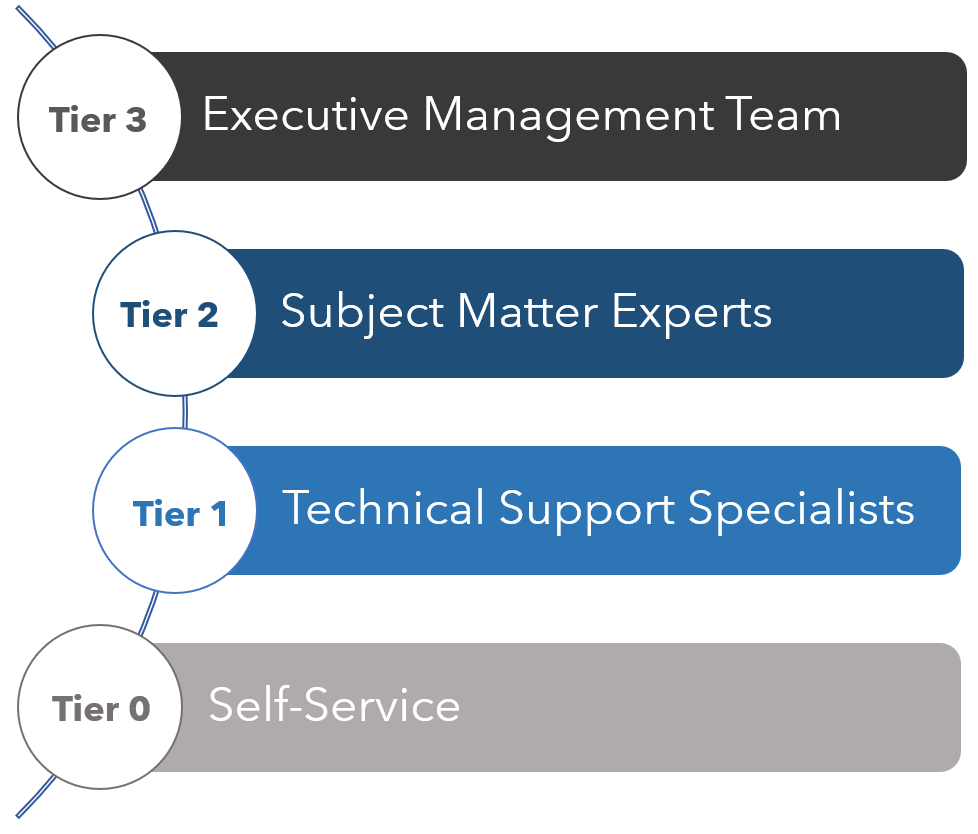 Tier 3 Executive Management Team

Tier 2 Subject Matter Experts

Tier 1 Technical Support Specialists

Tier 0 Self-Service